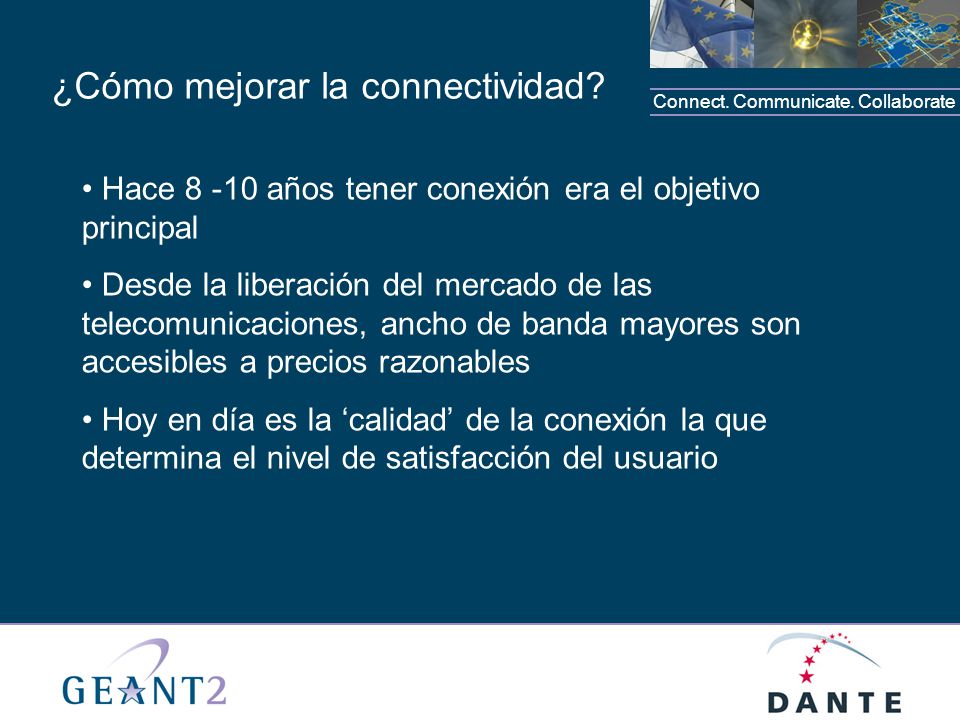 ¿Cómo mejorar la connectividad?

Connect. Communicate. Collaborate

• Hace 8 -10 años tener conexión era el objetivo principal

• Desde la liberación del mercado de las telecomunicaciones, ancho de banda mayores son accesibles a precios razonables

• Hoy en día es la ‘calidad’ de la conexión la que determina el nivel de satisfacción del usuario

GEANT2

DANTE